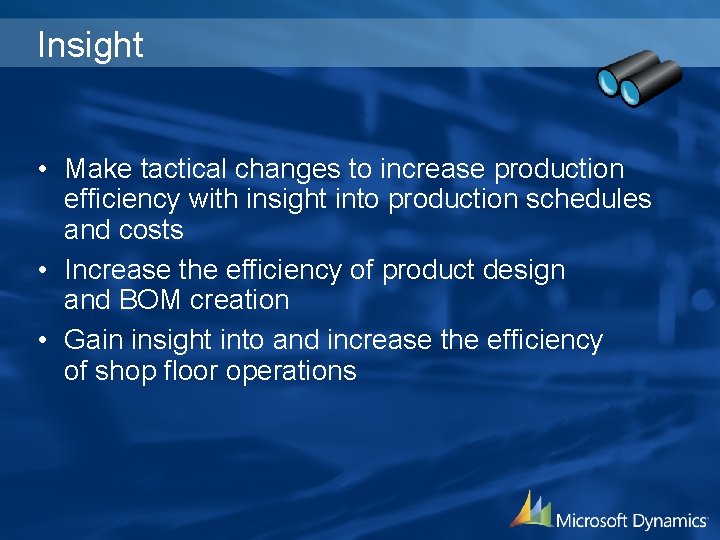 Insight

• Make tactical changes to increase production efficiency with insight into production schedules and costs

• Increase the efficiency of product design and BOM creation

• Gain insight into and increase the efficiency of shop floor operations

Microsoft Dynamics